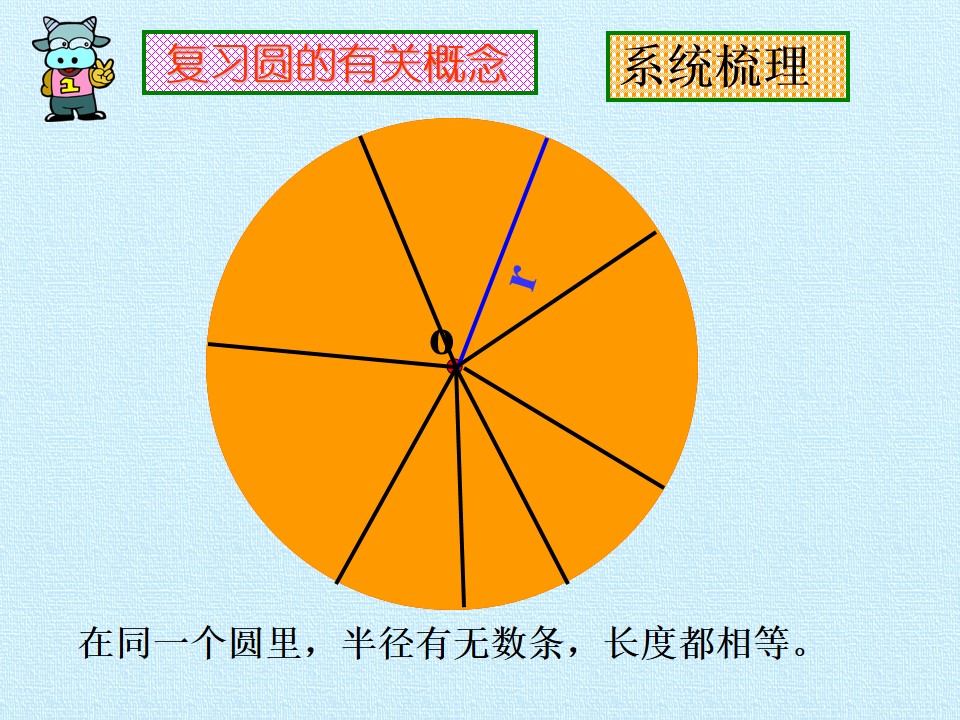 复习圆的有关概念

系统梳理

r

o

在同一个圆里，半径有无数条，长度都相等。